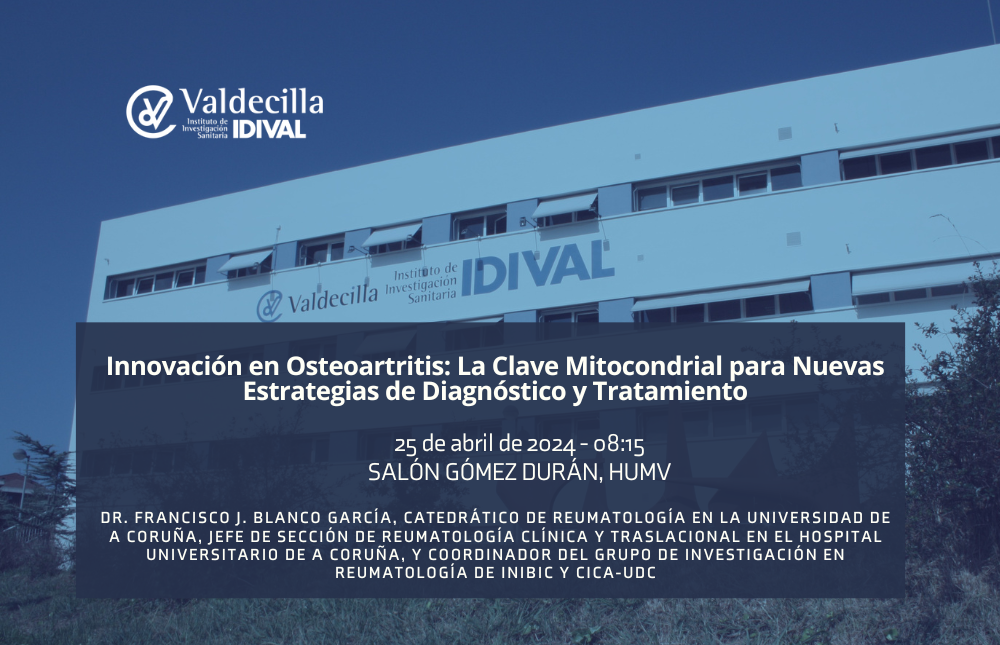 Valdecilla
Instituto de Investigación Sanitaria
IDIVAL

Valdecilla Instituto de Investigación Sanitaria IDIVAL

Innovación en Osteoartritis: La Clave Mitocondrial para Nuevas Estrategias de Diagnóstico y Tratamiento

25 de abril de 2024 - 08:15
SALÓN GÓMEZ DURÁN, HUMV

DR. FRANCISCO J. BLANCO GARCÍA, CATEDRÁTICO DE REUMATOLOGÍA EN LA UNIVERSIDAD DE A CORUÑA, JEFE DE SECCIÓN DE REUMATOLOGÍA CLÍNICA Y TRASLACIONAL EN EL HOSPITAL UNIVERSITARIO DE A CORUÑA, Y COORDINADOR DEL GRUPO DE INVESTIGACIÓN EN REUMATOLOGÍA DE INIBIC Y CICA-UDC